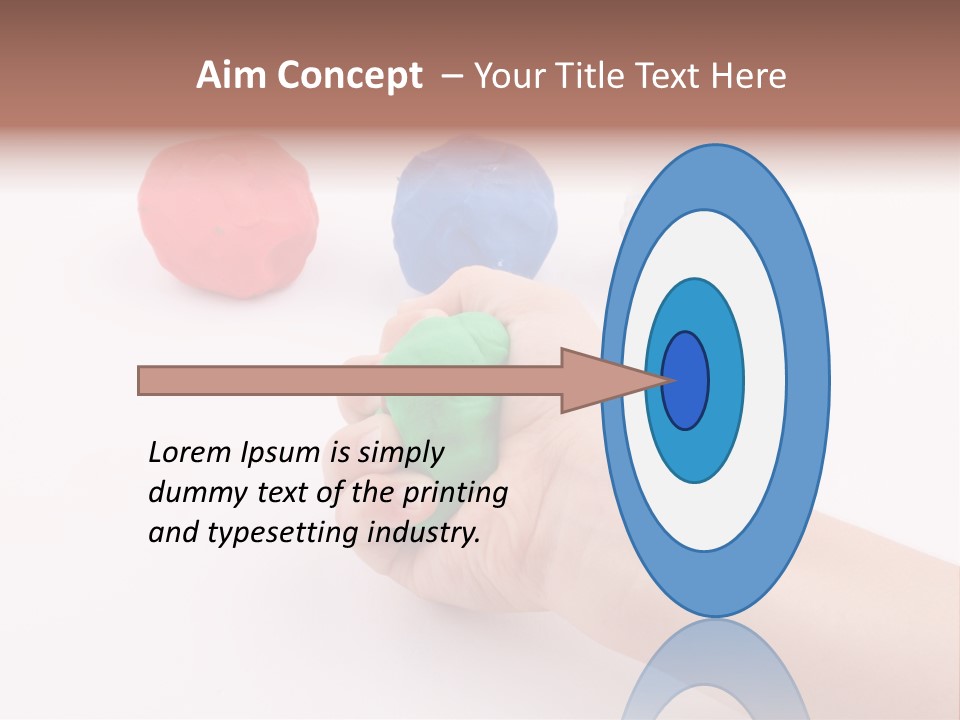 Aim Concept – Your Title Text Here

Lorem Ipsum is simply dummy text of the printing and typesetting industry.